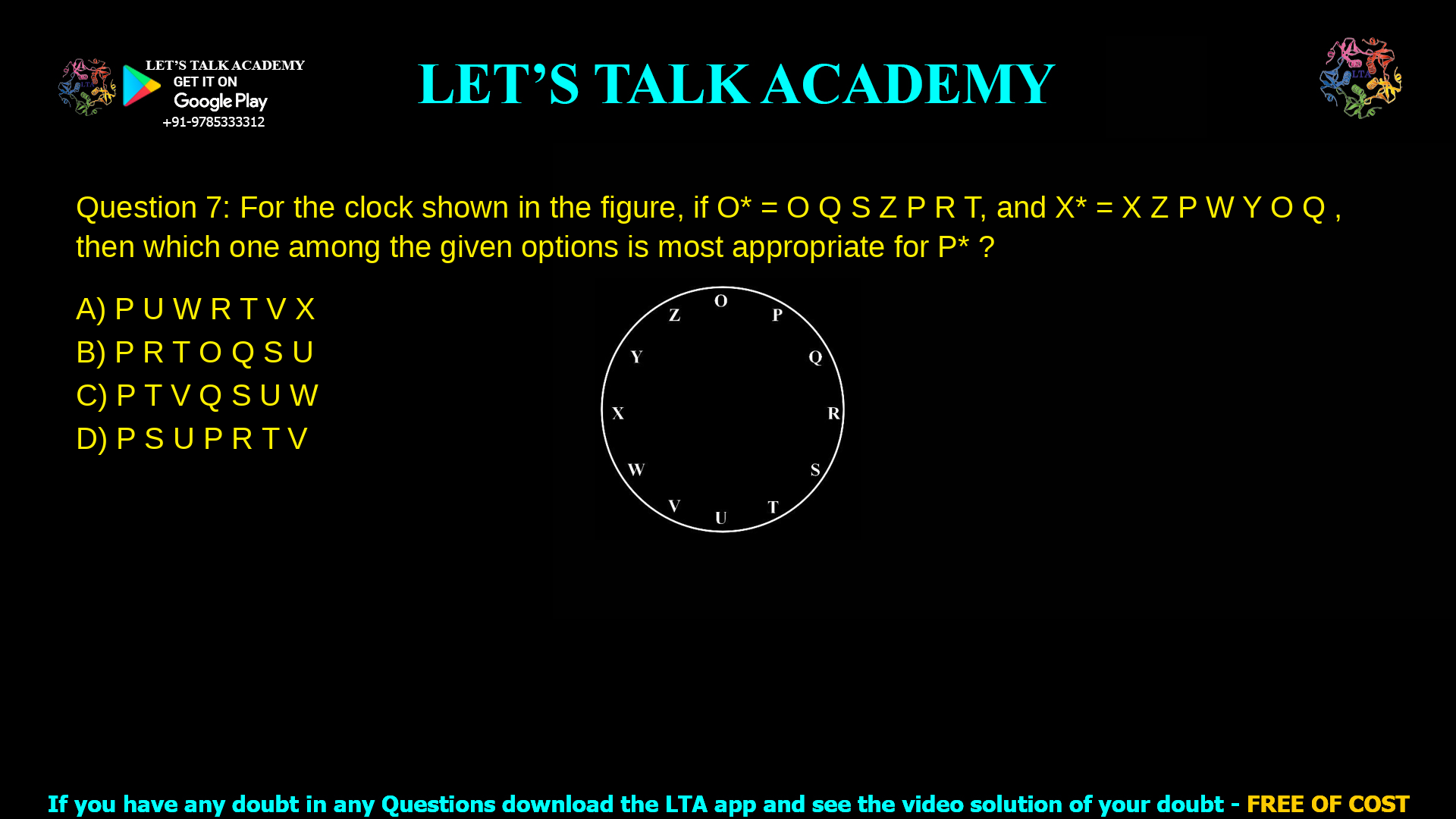 LET'S TALK ACADEMY
GET IT ON
Google Play
+91-9785333312

LET'S TALK ACADEMY

LTA

Question 7: For the clock shown in the figure, if O* = O Q S Z P R T, and X* = X Z P W Y O Q , then which one among the given options is most appropriate for P* ?

A) P U W R T V X
B) P R T O Q S U
C) P T V Q S U W
D) P S U P R T V

O
P
Q
R
S
T
U
V
W
X
Y
Z

If you have any doubt in any Questions download the LTA app and see the video solution of your doubt - FREE OF COST